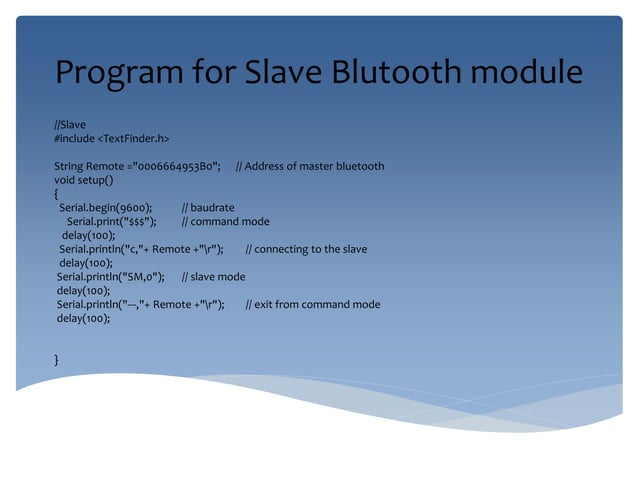 Program for Slave Blutooth module

//Slave
#include <TextFinder.h>

String Remote ="0006664953B0"; // Address of master bluetooth
void setup()
{
Serial.begin(9600); // baudrate
Serial.print("$$$"); // command mode
delay(100);
Serial.println("c,"+ Remote +"\r"); // connecting to the slave
delay(100);
Serial.println("SM,0"); // slave mode
delay(100);
Serial.println("---,"+ Remote +"\r"); // exit from command mode
delay(100);

}